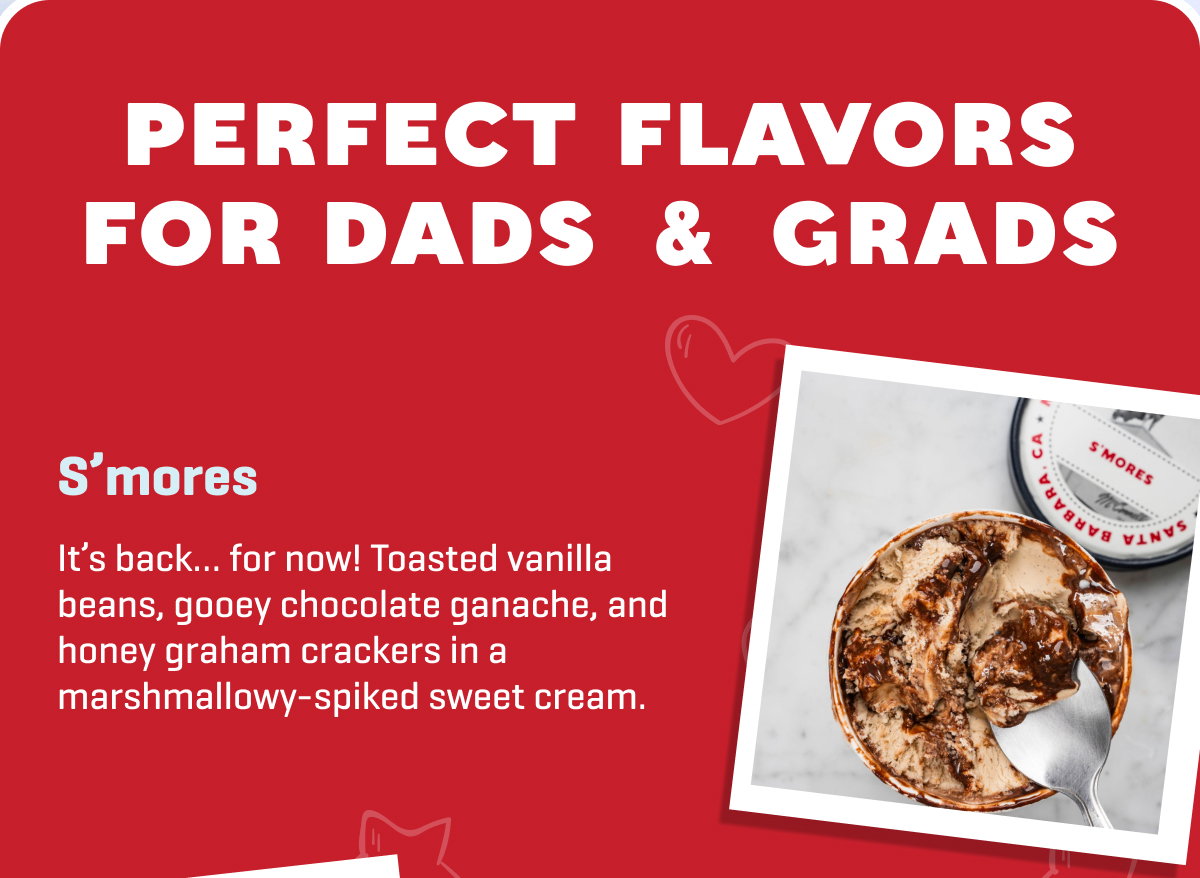 PERFECT FLAVORS FOR DADS & GRADS

S'mores

It's back... for now! Toasted vanilla beans, gooey chocolate ganache, and honey graham crackers in a marshmallowy-spiked sweet cream.

S'MORES

SANTA BARBARA, CA